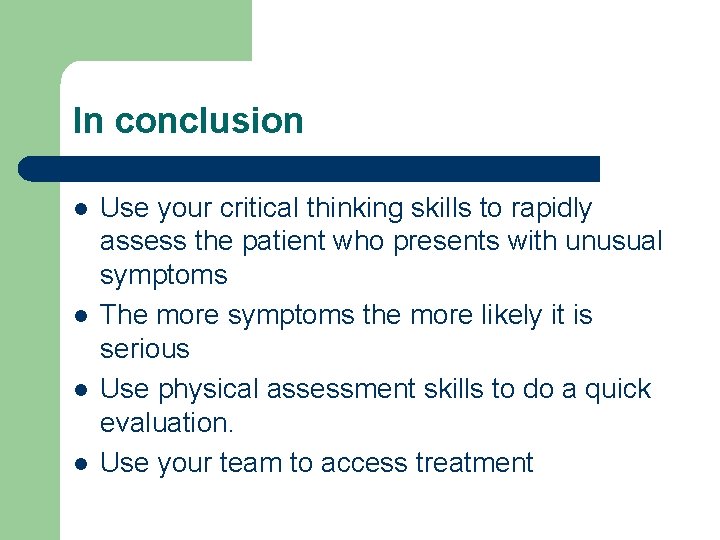 In conclusion

- Use your critical thinking skills to rapidly assess the patient who presents with unusual symptoms
- The more symptoms the more likely it is serious
- Use physical assessment skills to do a quick evaluation.
- Use your team to access treatment